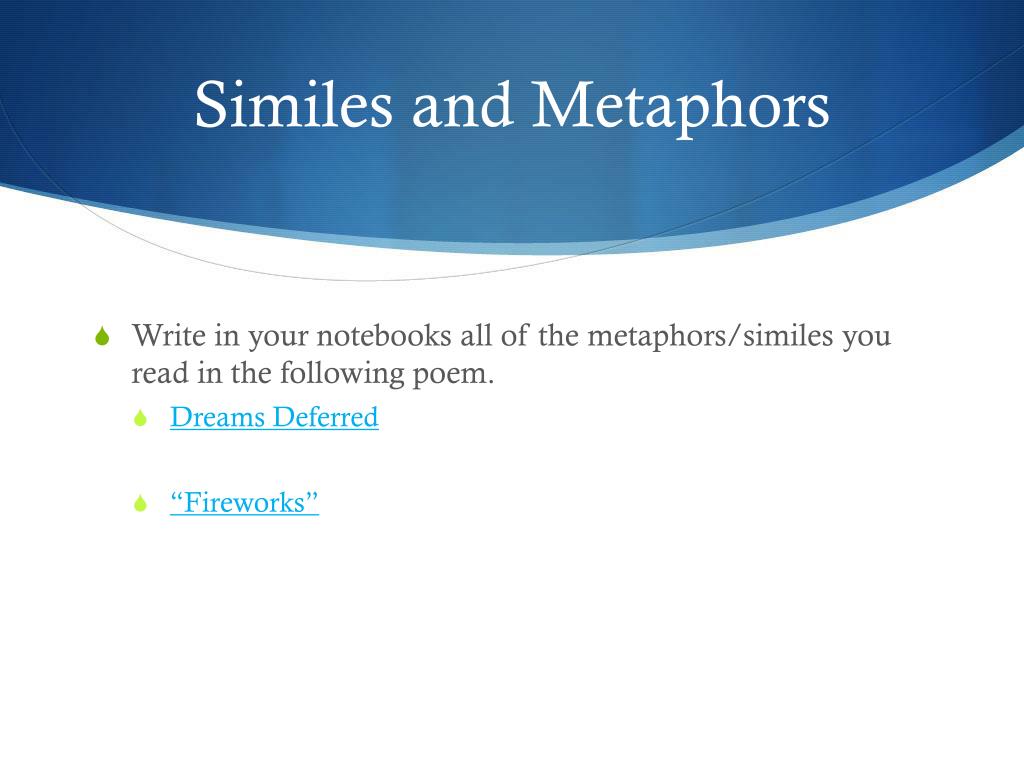 Similes and Metaphors

Write in your notebooks all of the metaphors/similes you read in the following poem.

Dreams Deferred

“Fireworks”